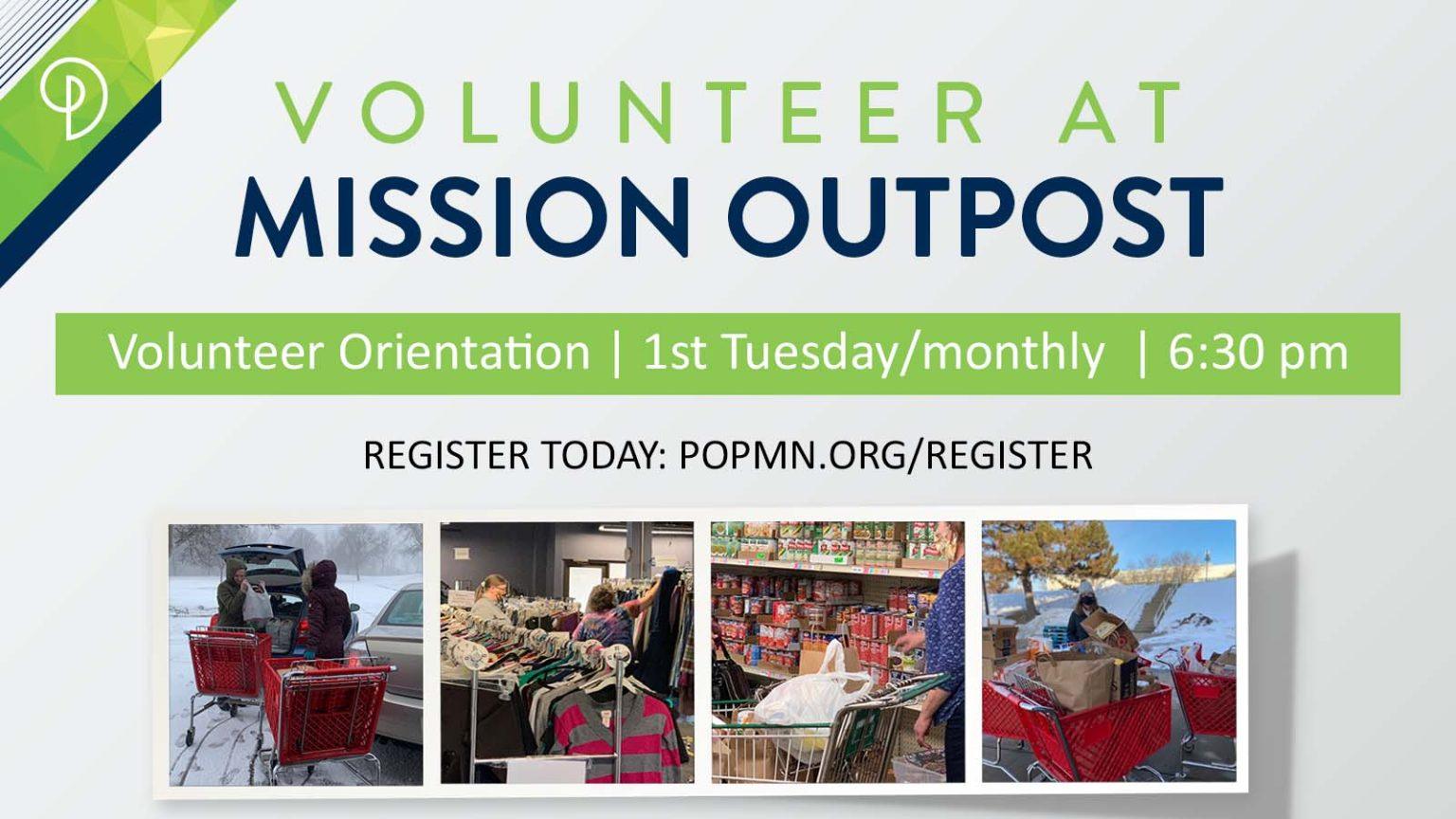 VOLUNTEER AT
MISSION OUTPOST

Volunteer Orientation | 1st Tuesday/monthly | 6:30 pm

REGISTER TODAY: POPMN.ORG/REGISTER